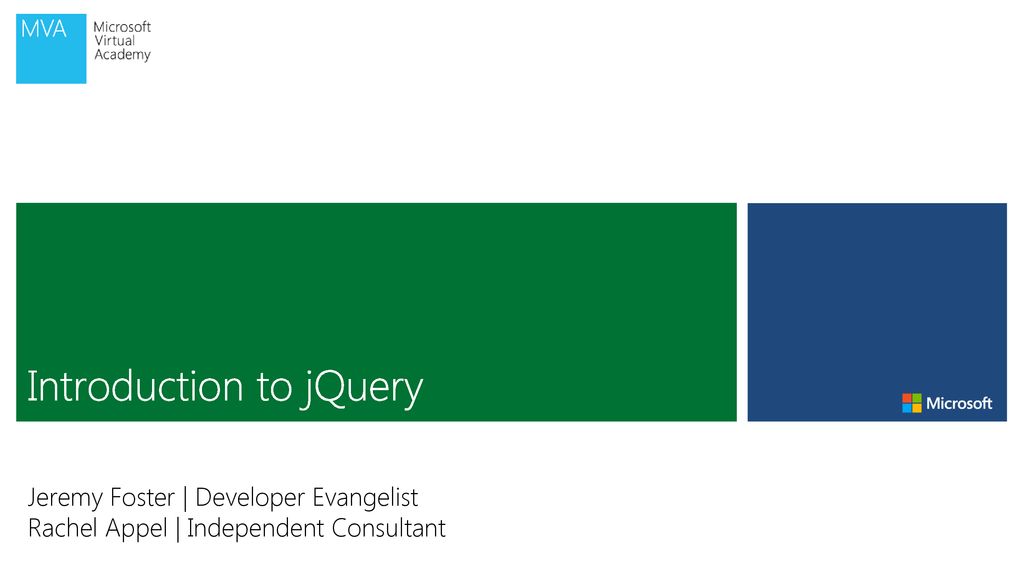 MVA
Microsoft
Virtual
Academy

Introduction to jQuery

Microsoft

Jeremy Foster | Developer Evangelist
Rachel Appel | Independent Consultant